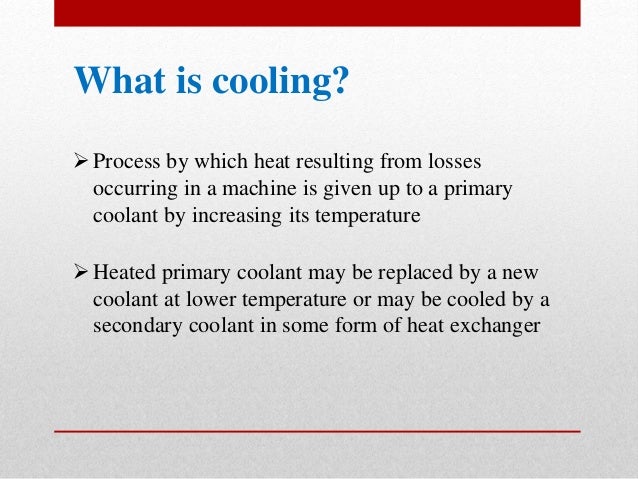 What is cooling?

➢ Process by which heat resulting from losses occurring in a machine is given up to a primary coolant by increasing its temperature

➢ Heated primary coolant may be replaced by a new coolant at lower temperature or may be cooled by a secondary coolant in some form of heat exchanger